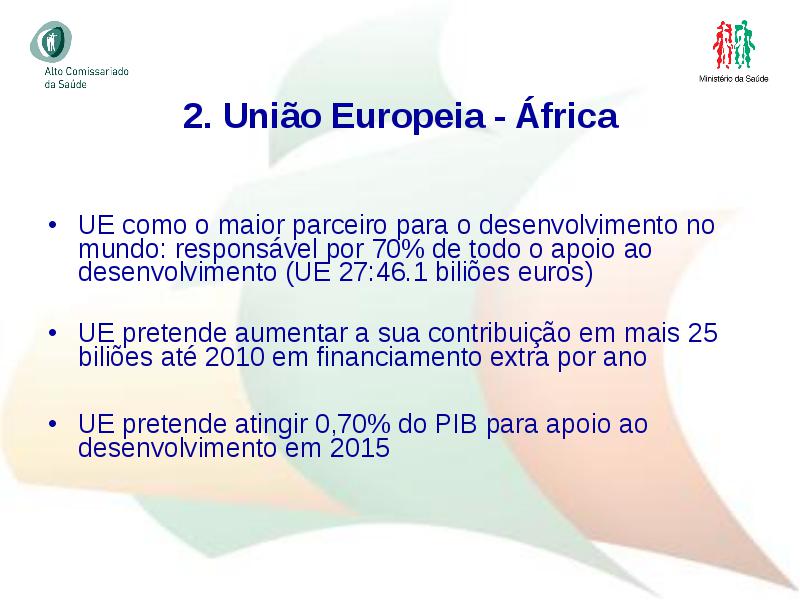 Alto Comissariado da Saúde

Ministério da Saúde

2. União Europeia - África

• UE como o maior parceiro para o desenvolvimento no mundo: responsável por 70% de todo o apoio ao desenvolvimento (UE 27:46.1 biliões euros)

• UE pretende aumentar a sua contribuição em mais 25 biliões até 2010 em financiamento extra por ano

• UE pretende atingir 0,70% do PIB para apoio ao desenvolvimento em 2015